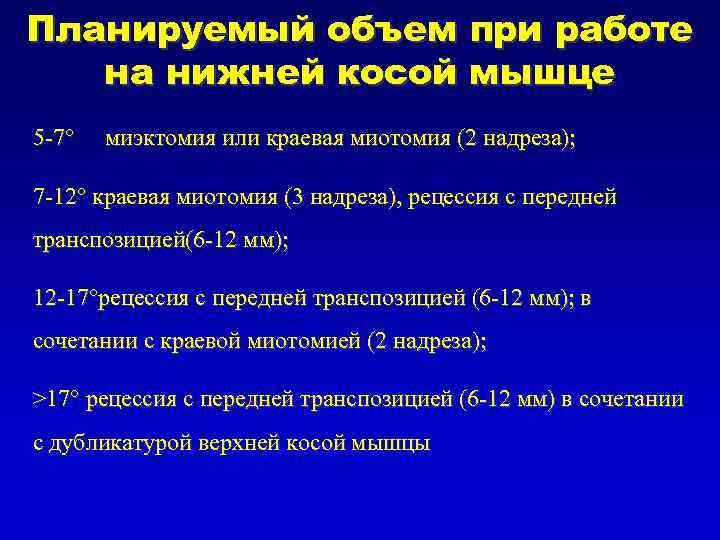 Планируемый объем при работе на нижней косой мышце

5-7°     миэктомия или краевая миотомия (2 надреза);

7-12° краевая миотомия (3 надреза), рецессия с передней транспозицией(6-12 мм);

12-17°рецессия с передней транспозицией (6-12 мм); в сочетании с краевой миотомией (2 надреза);

>17° рецессия с передней транспозицией (6-12 мм) в сочетании с дубликатурой верхней косой мышцы